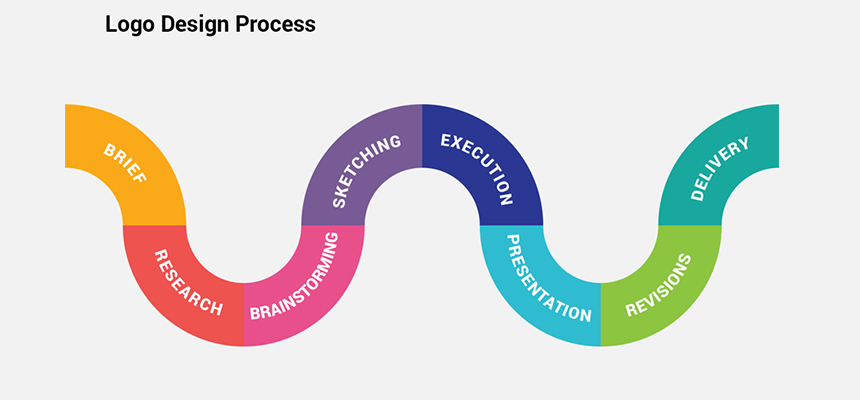 Logo Design Process

BRIEF

RESEARCH

BRAINSTORMING

SKETCHING

EXECUTION

PRESENTATION

REVISIONS

DELIVERY